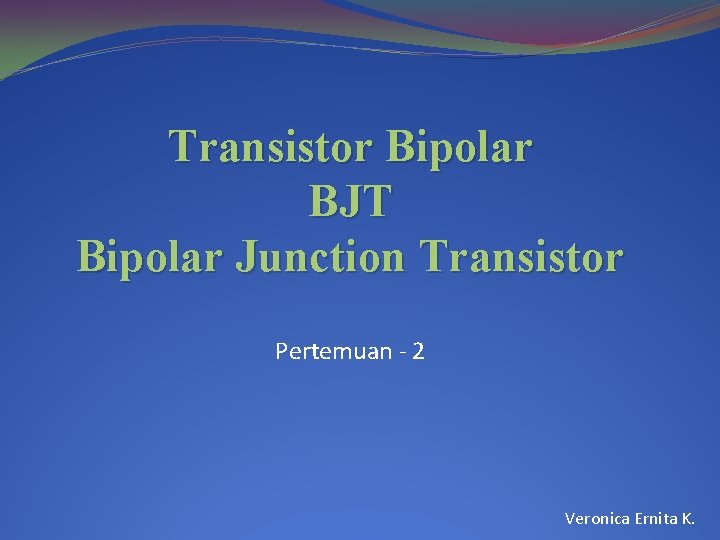 Transistor Bipolar
BJT
Bipolar Junction Transistor

Pertemuan - 2

Veronica Ernita K.